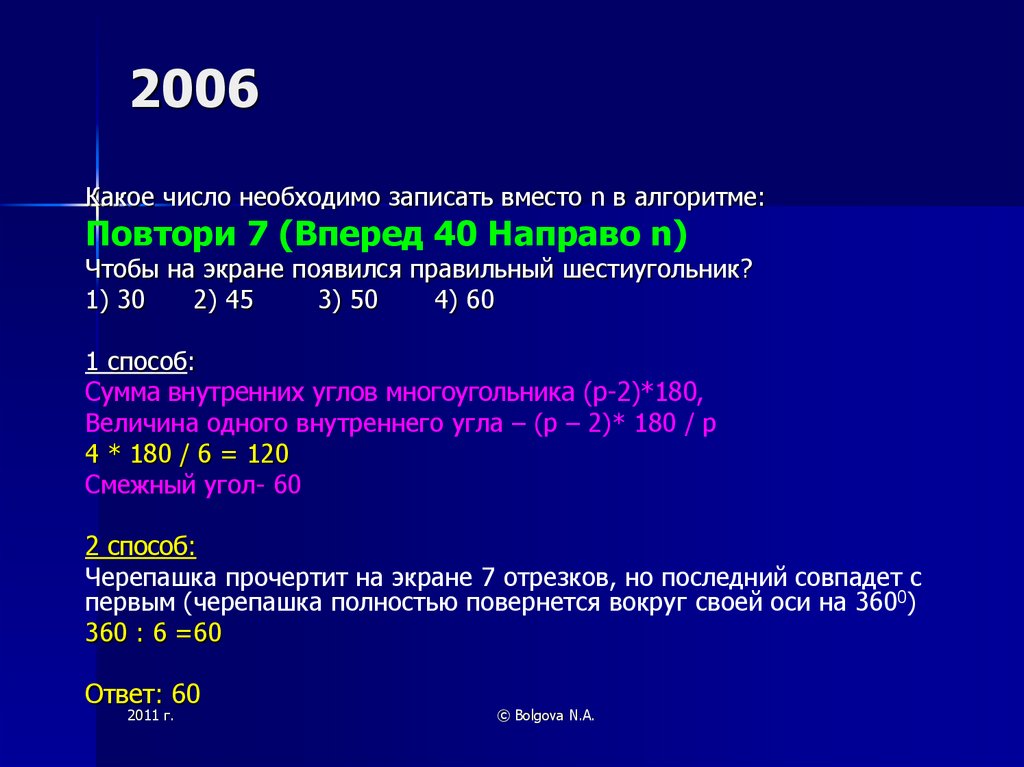 2006

Какое число необходимо записать вместо n в алгоритме:
Повтори 7 (Вперед 40 Направо n)
Чтобы на экране появился правильный шестиугольник?
1) 30 2) 45 3) 50 4) 60

1 способ:
Сумма внутренних углов многоугольника (p-2)*180,
Величина одного внутреннего угла – (p – 2)* 180 / p
4 * 180 / 6 = 120
Смежный угол- 60

2 способ:
Черепашка прочертит на экране 7 отрезков, но последний совпадет с первым (черепашка полностью повернется вокруг своей оси на $360^0$)
360 : 6 =60

Ответ: 60

2011 г.

© Bolgova N.A.